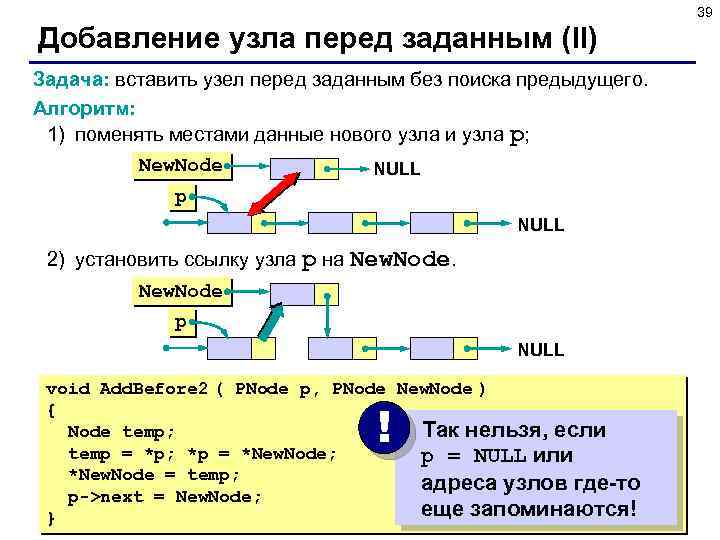 39

Добавление узла перед заданным (II)

Задача: вставить узел перед заданным без поиска предыдущего.

Алгоритм:

1) поменять местами данные нового узла и узла p;

NewNode

NULL

p

NULL

2) установить ссылку узла p на NewNode.

NewNode

p

NULL

void AddBefore2 ( PNode p, PNode NewNode )
{
  Node temp;
  temp = *p; *p = *NewNode;
  *NewNode = temp;
  p->next = NewNode;
}

!

Так нельзя, если p = NULL или адреса узлов где-то еще запоминаются!